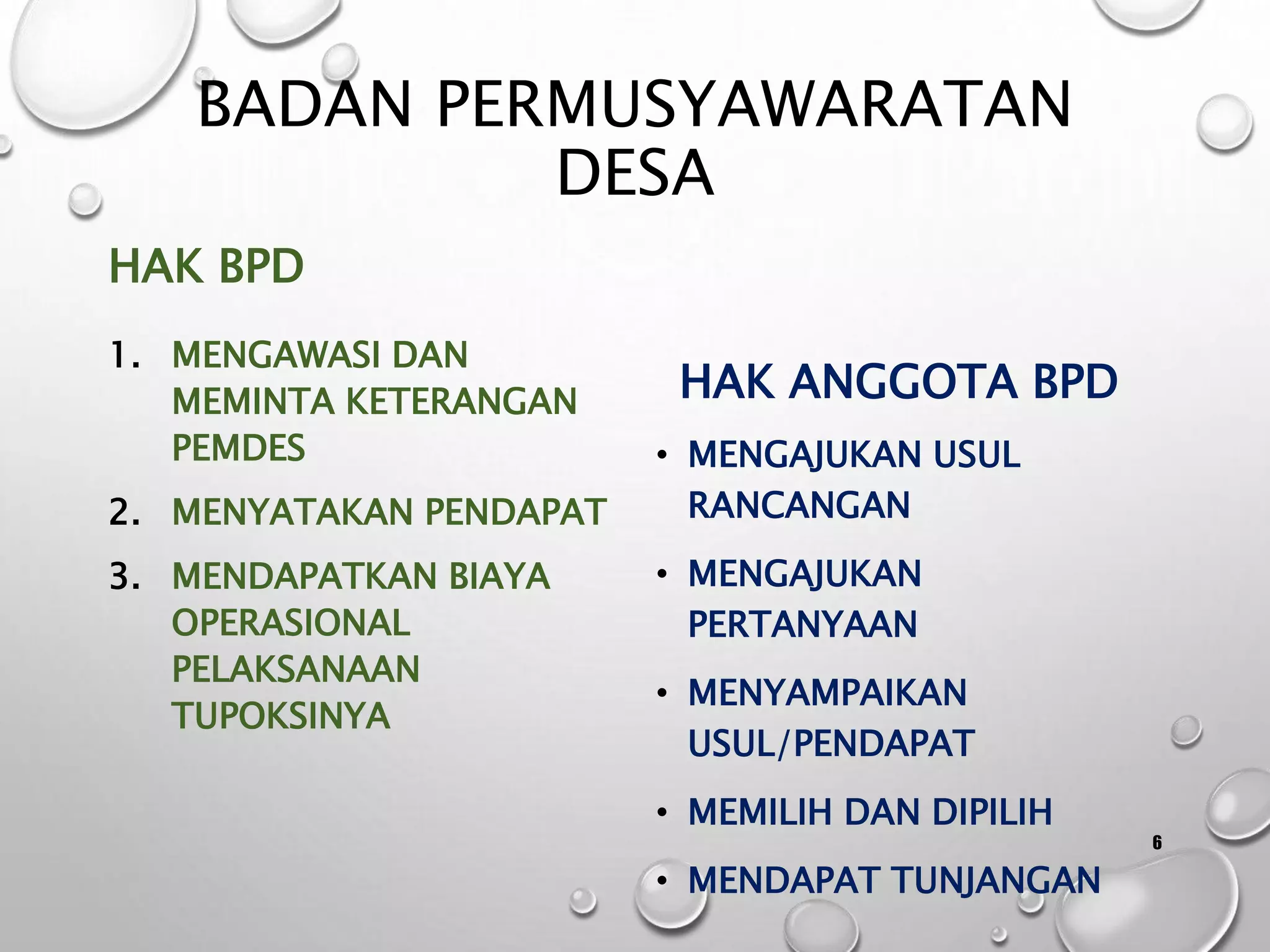 BADAN PERMUSYAWARATAN DESA

HAK BPD

1. MENGAWASI DAN MEMINTA KETERANGAN PEMDES
2. MENYATAKAN PENDAPAT
3. MENDAPATKAN BIAYA OPERASIONAL PELAKSANAAN TUPOKSINYA

HAK ANGGOTA BPD

• MENGAJUKAN USUL RANCANGAN
• MENGAJUKAN PERTANYAAN
• MENYAMPAIKAN USUL/PENDAPAT
• MEMILIH DAN DIPILIH
• MENDAPAT TUNJANGAN

6